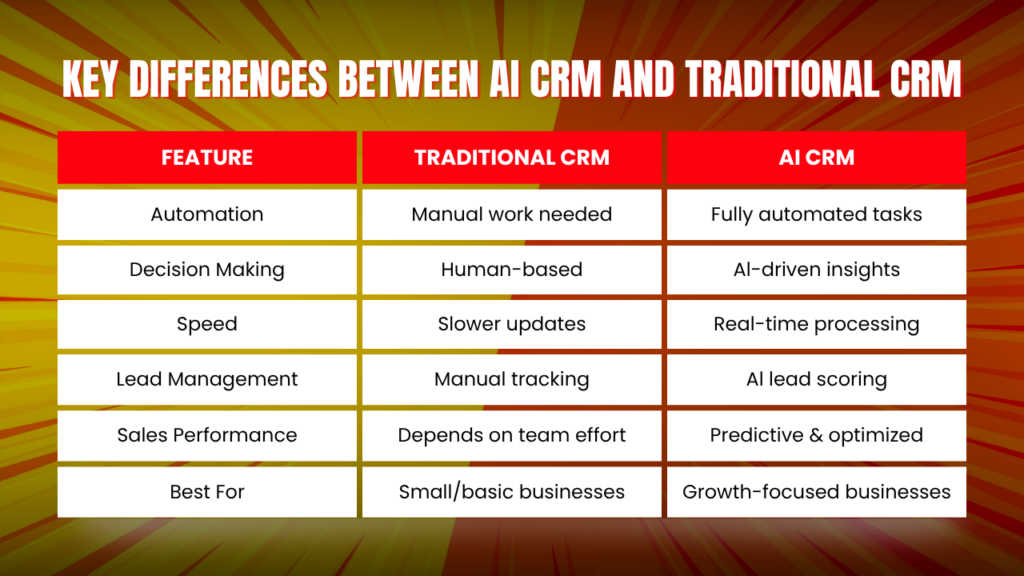 KEY DIFFERENCES BETWEEN AI CRM AND TRADITIONAL CRM

| FEATURE | TRADITIONAL CRM | AI CRM |
|---|---|---|
| Automation | Manual work needed | Fully automated tasks |
| Decision Making | Human-based | AI-driven insights |
| Speed | Slower updates | Real-time processing |
| Lead Management | Manual tracking | AI lead scoring |
| Sales Performance | Depends on team effort | Predictive & optimized |
| Best For | Small/basic businesses | Growth-focused businesses |